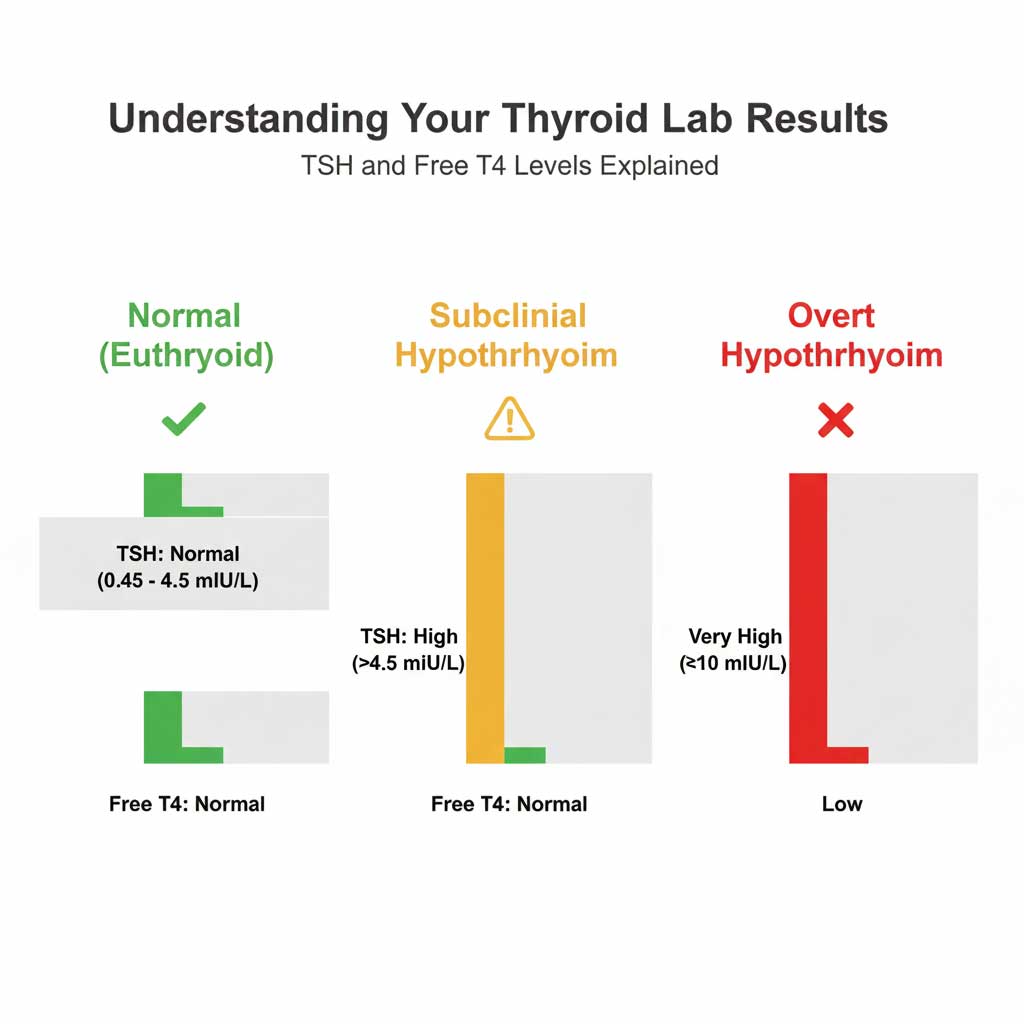 Understanding Your Thyroid Lab Results
TSH and Free T4 Levels Explained

Normal (Euthryoid)

TSH: Normal (0.45 - 4.5 mIU/L)

Free T4: Normal

Subclinial Hypothrhyoim

TSH: High (>4.5 miU/L)

Free T4: Normal

Overt Hypothrhyoim

Very High (≥10 mIU/L)

Low